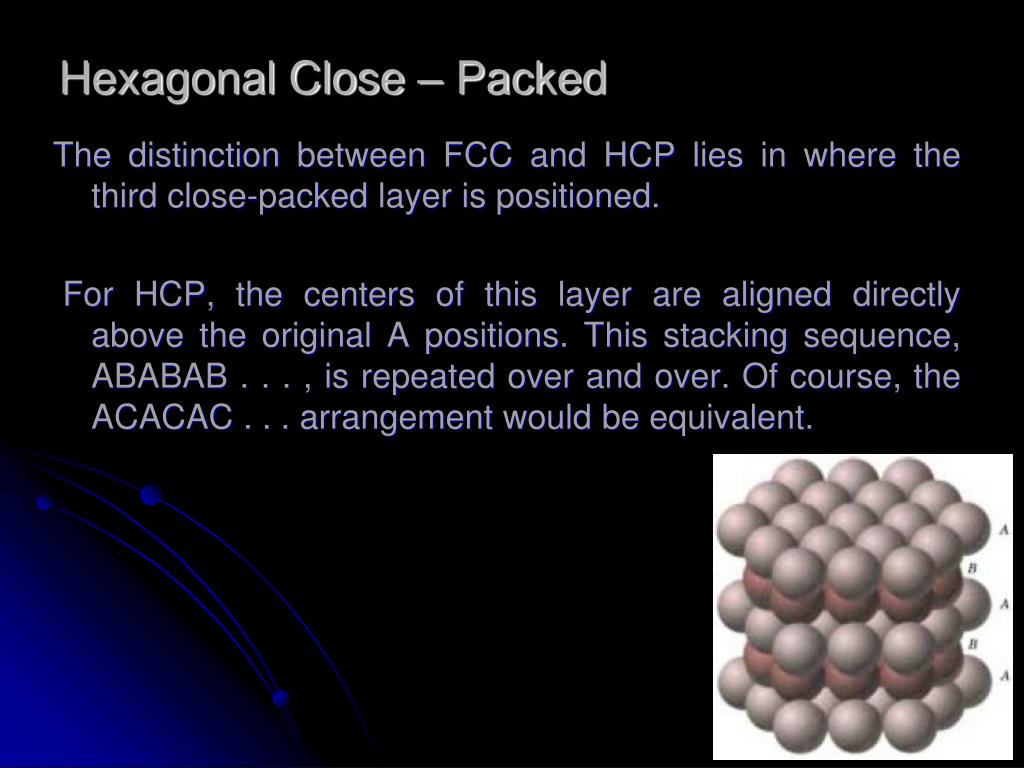 Hexagonal Close – Packed

The distinction between FCC and HCP lies in where the third close-packed layer is positioned.

For HCP, the centers of this layer are aligned directly above the original A positions. This stacking sequence, ABABAB . . . , is repeated over and over. Of course, the ACACAC . . . arrangement would be equivalent.

A
B
A
B
A